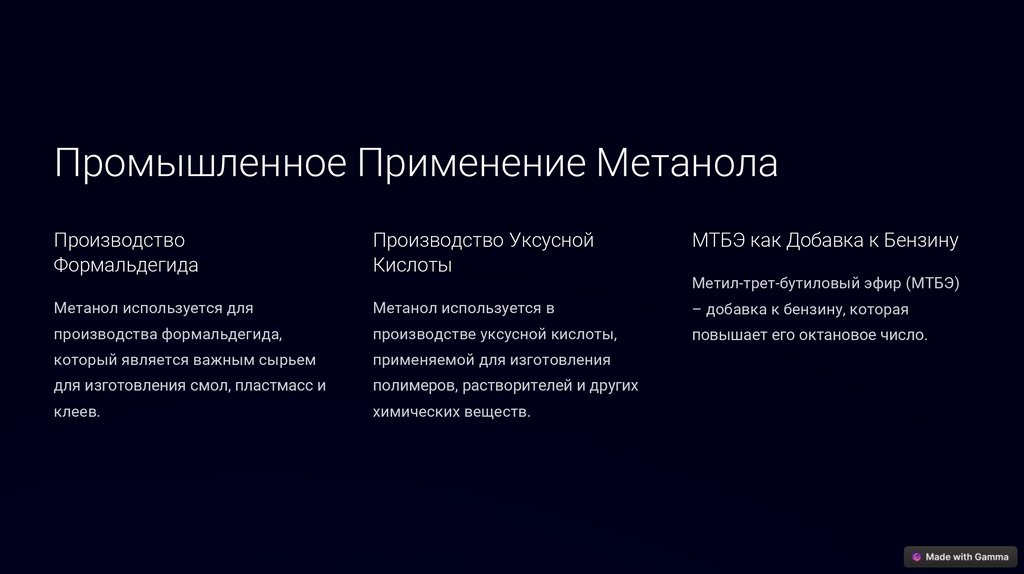 Промышленное Применение Метанола

Производство Формальдегида

Метанол используется для производства формальдегида, который является важным сырьем для изготовления смол, пластмасс и клеев.

Производство Уксусной Кислоты

Метанол используется в производстве уксусной кислоты, применяемой для изготовления полимеров, растворителей и других химических веществ.

МТБЭ как Добавка к Бензину

Метил-трет-бутиловый эфир (МТБЭ) – добавка к бензину, которая повышает его октановое число.

Made with Gamma